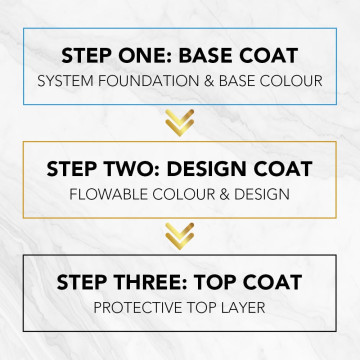 STEP ONE: BASE COAT
SYSTEM FOUNDATION & BASE COLOUR

STEP TWO: DESIGN COAT
FLOWABLE COLOUR & DESIGN

STEP THREE: TOP COAT
PROTECTIVE TOP LAYER